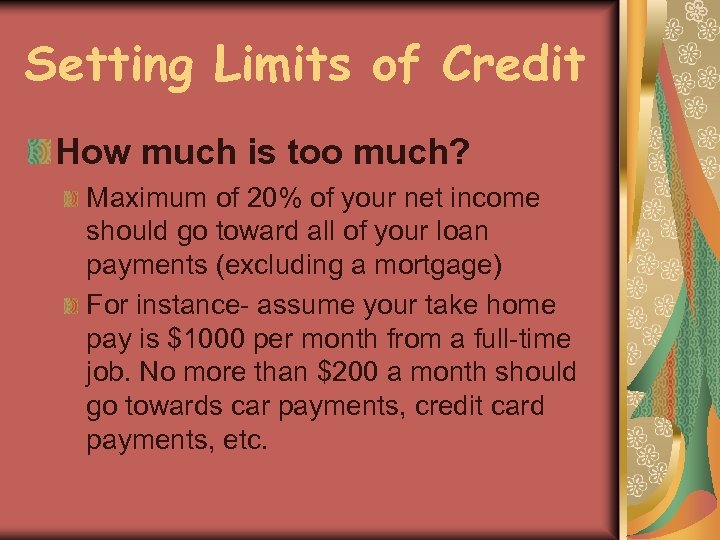 Setting Limits of Credit

How much is too much?

Maximum of 20% of your net income should go toward all of your loan payments (excluding a mortgage)

For instance- assume your take home pay is \$1000 per month from a full-time job. No more than \$200 a month should go towards car payments, credit card payments, etc.